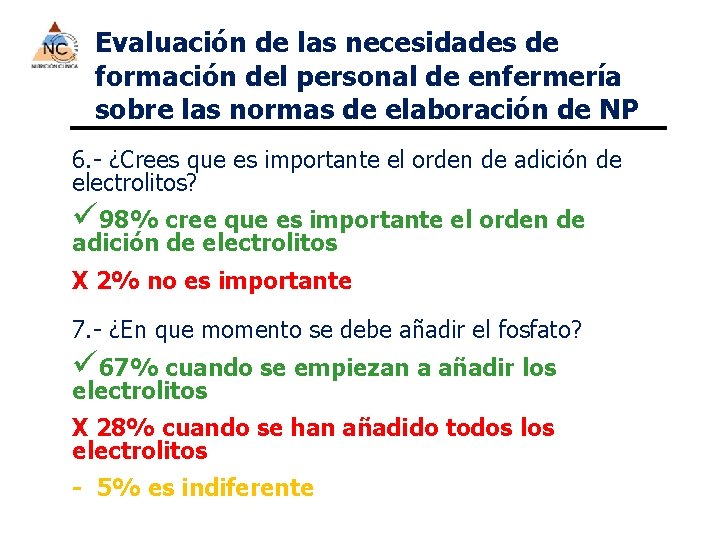 NC
NUTRICIÓN CLÍNICA

Evaluación de las necesidades de formación del personal de enfermería sobre las normas de elaboración de NP

6.- ¿Crees que es importante el orden de adición de electrolitos?

✓98% cree que es importante el orden de adición de electrolitos

X 2% no es importante

7.- ¿En que momento se debe añadir el fosfato?

✓67% cuando se empiezan a añadir los electrolitos

X 28% cuando se han añadido todos los electrolitos

- 5% es indiferente